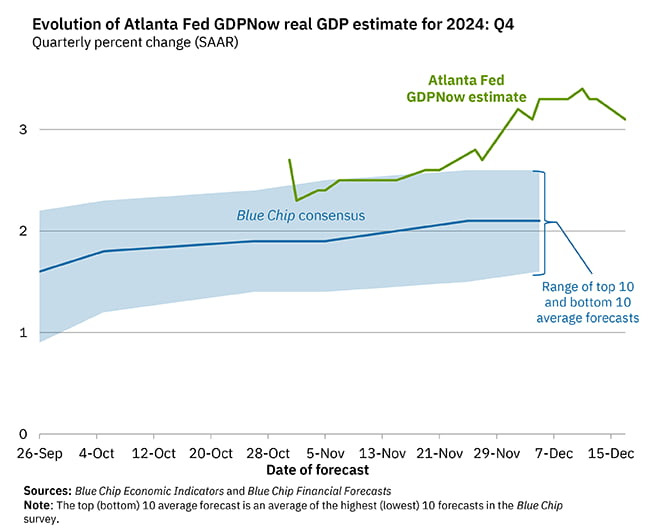 Evolution of Atlanta Fed GDPNow real GDP estimate for 2024: Q4
Quarterly percent change (SAAR)

Atlanta Fed GDPNow estimate

Blue Chip consensus

Range of top 10 and bottom 10 average forecasts

3
2
1
0

26-Sep
4-Oct
12-Oct
20-Oct
28-Oct
5-Nov
13-Nov
21-Nov
29-Nov
7-Dec
15-Dec

Date of forecast

Sources: Blue Chip Economic Indicators and Blue Chip Financial Forecasts
Note: The top (bottom) 10 average forecast is an average of the highest (lowest) 10 forecasts in the Blue Chip survey.